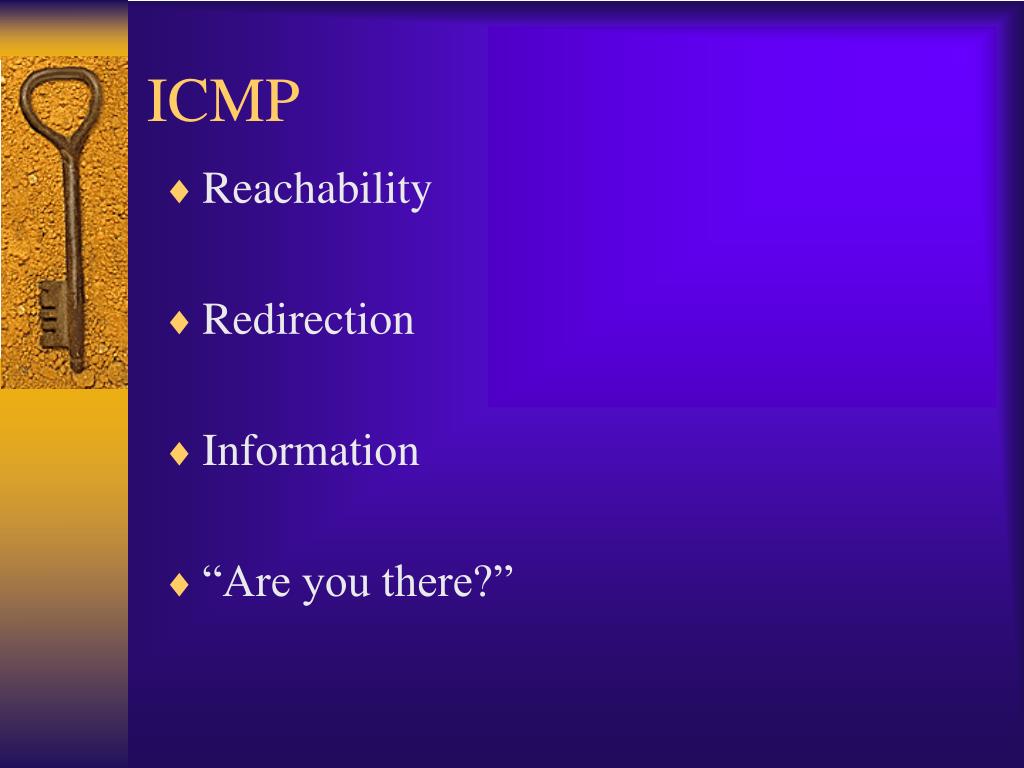 ICMP

♦ Reachability

♦ Redirection

♦ Information

♦ “Are you there?”